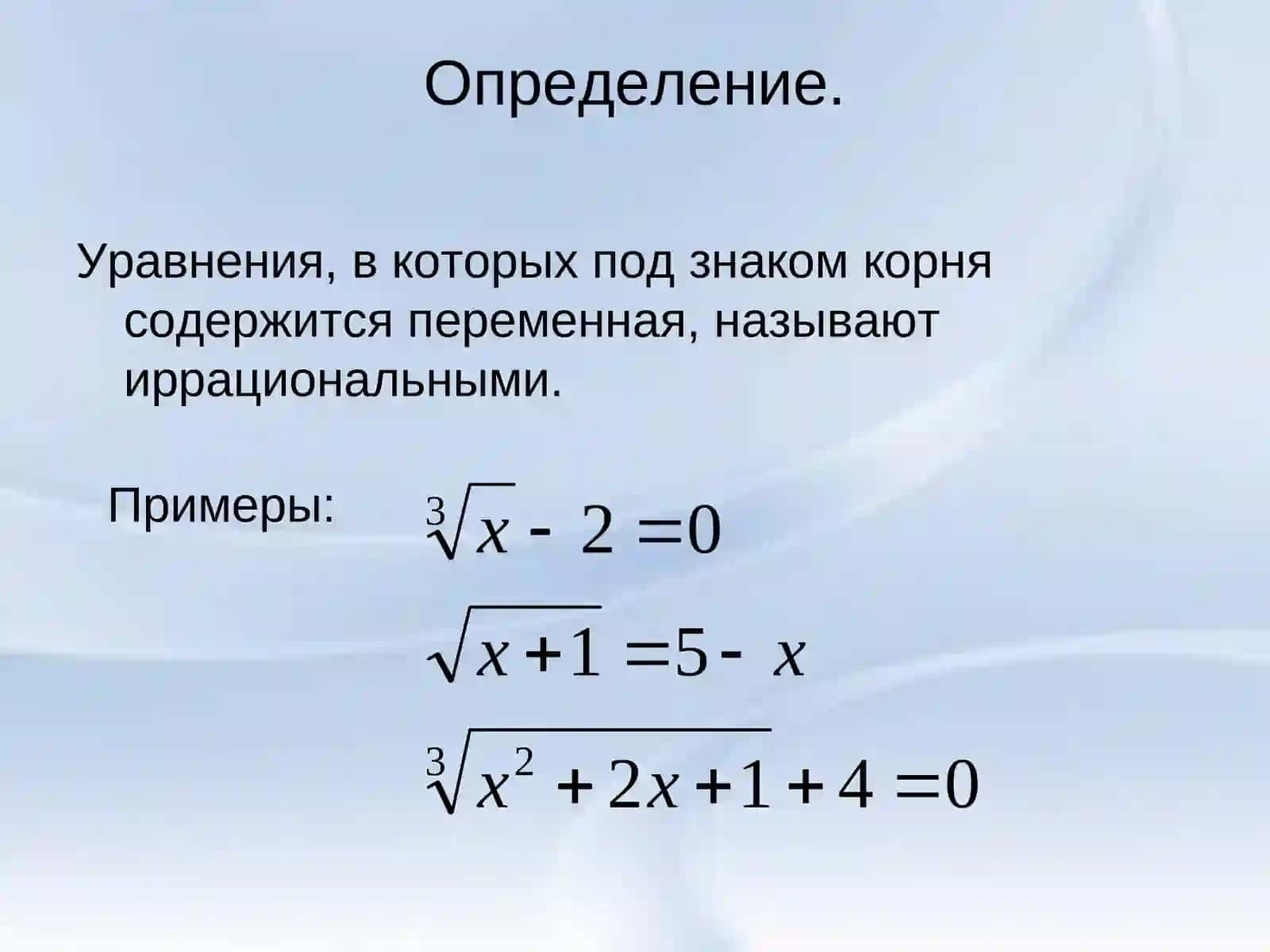 Определение.

Уравнения, в которых под знаком корня содержится переменная, называют иррациональными.

Примеры:

$\sqrt[3]{x} - 2 = 0$

$\sqrt{x+1} = 5 - x$

$\sqrt[3]{x^2 + 2x + 1} + 4 = 0$